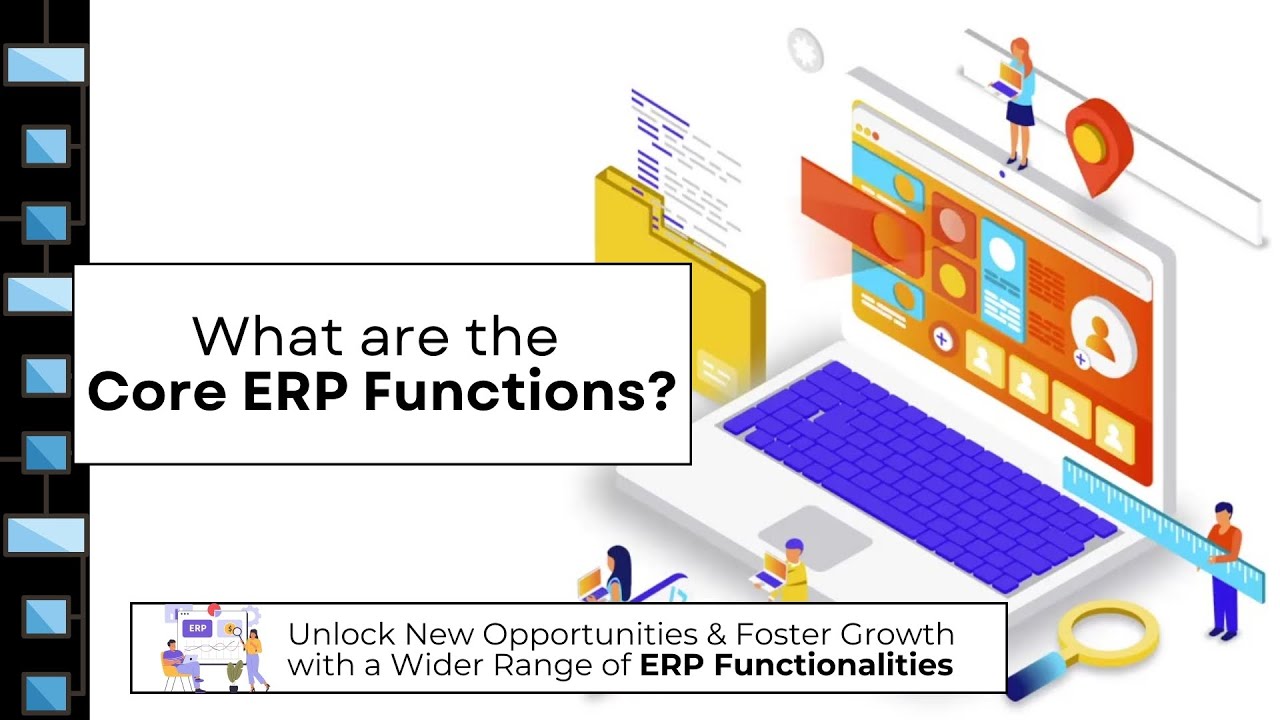 What are the
Core ERP Functions?

ERP

Unlock New Opportunities & Foster Growth with a Wider Range of ERP Functionalities